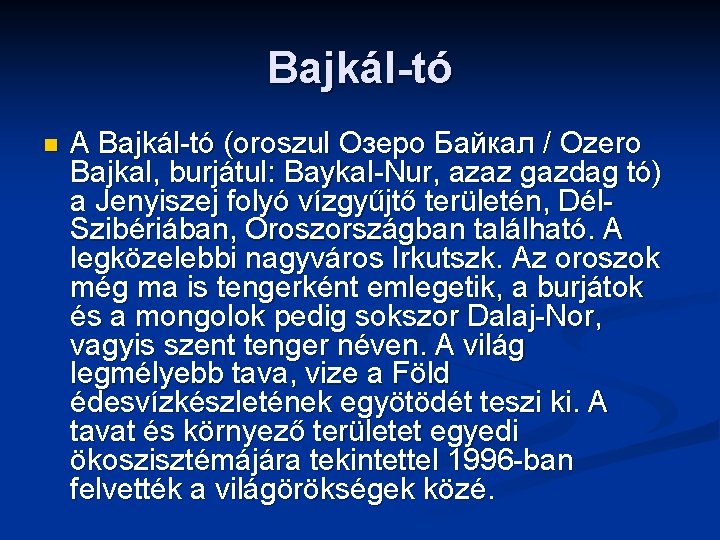 Bajkál-tó

A Bajkál-tó (oroszul Озеро Байкал / Ozero Bajkal, burjátul: Baykal-Nur, azaz gazdag tó) a Jenyiszej folyó vízgyűjtő területén, Dél-Szibériában, Oroszországban található. A legközelebbi nagyváros Irkutszk. Az oroszok még ma is tengerként emlegetik, a burjátok és a mongolok pedig sokszor Dalaj-Nor, vagyis szent tenger néven. A világ legmélyebb tava, vize a Föld édesvízkészletének egyötödét teszi ki. A tavat és környező területet egyedi ökoszisztémájára tekintettel 1996-ban felvették a világörökségek közé.